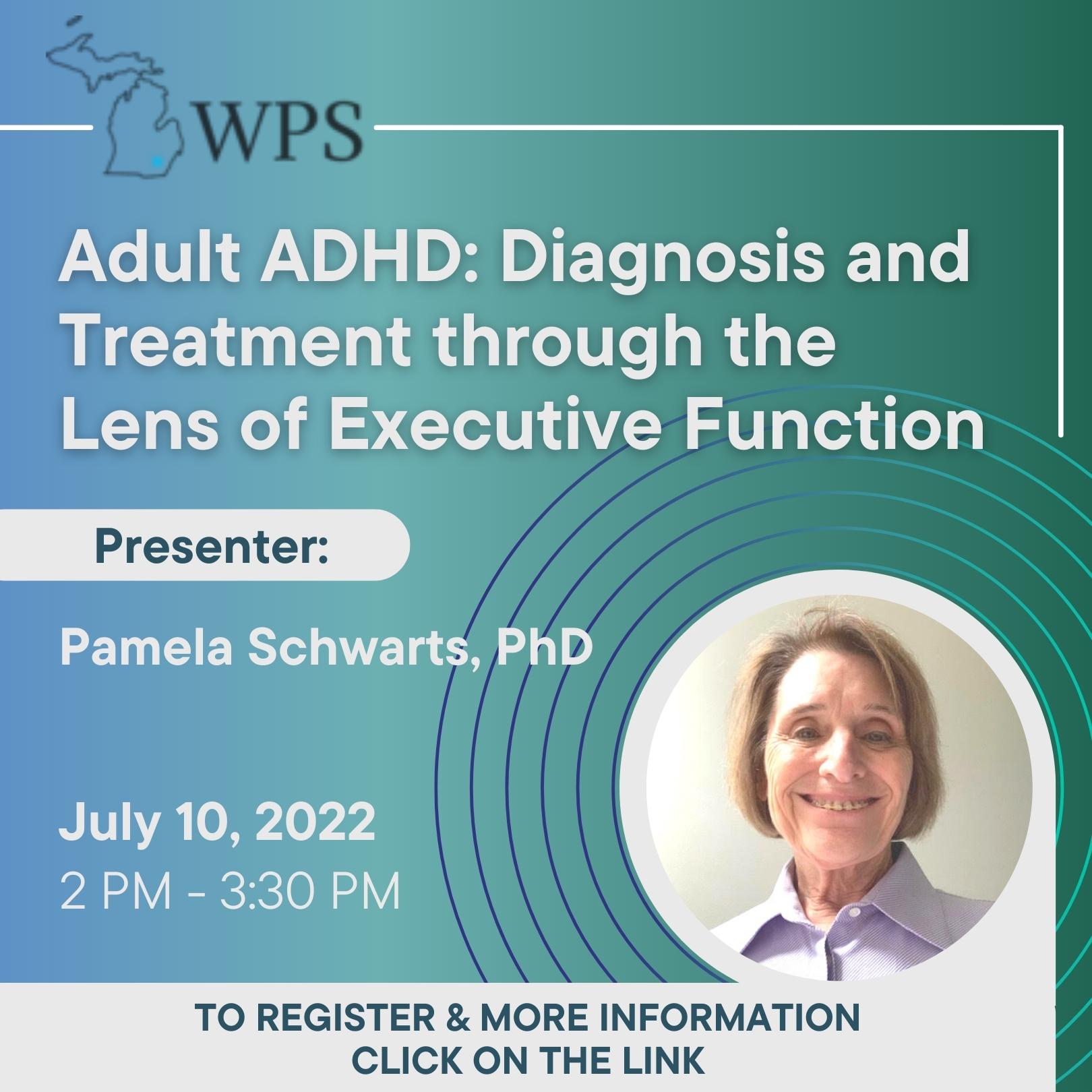 WPS

Adult ADHD: Diagnosis and Treatment through the Lens of Executive Function

Presenter:

Pamela Schwarts, PhD

July 10, 2022
2 PM - 3:30 PM

TO REGISTER & MORE INFORMATION
CLICK ON THE LINK